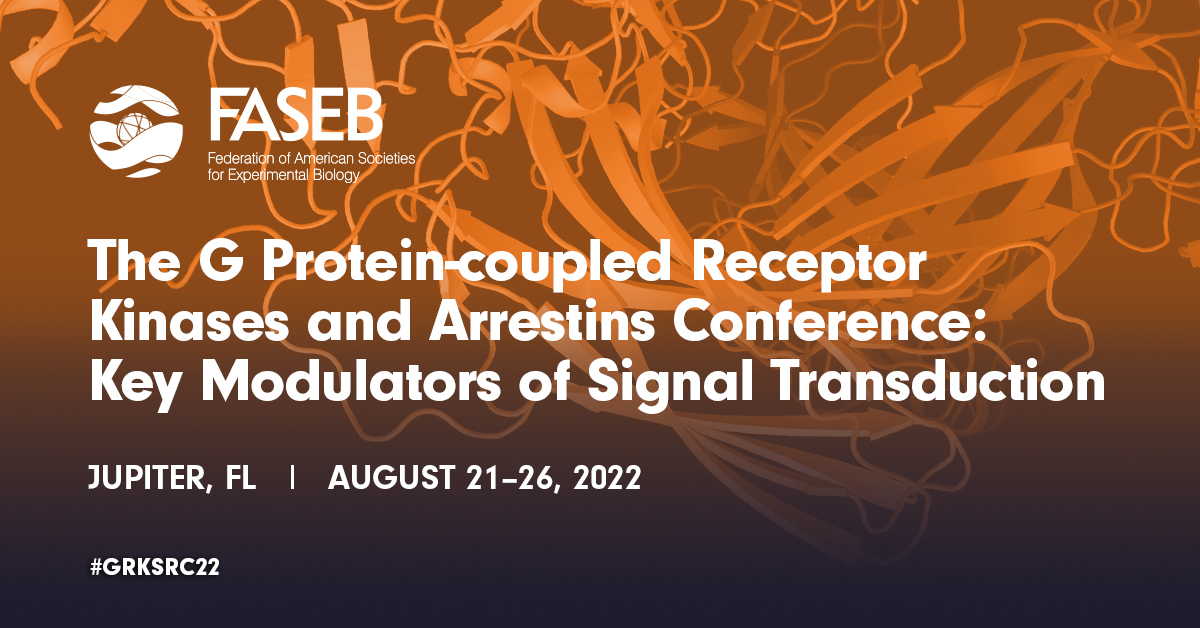 FASEB
Federation of American Societies for Experimental Biology

The G Protein-coupled Receptor Kinases and Arrestins Conference: Key Modulators of Signal Transduction

JUPITER, FL | AUGUST 21–26, 2022

#GRKSRC22